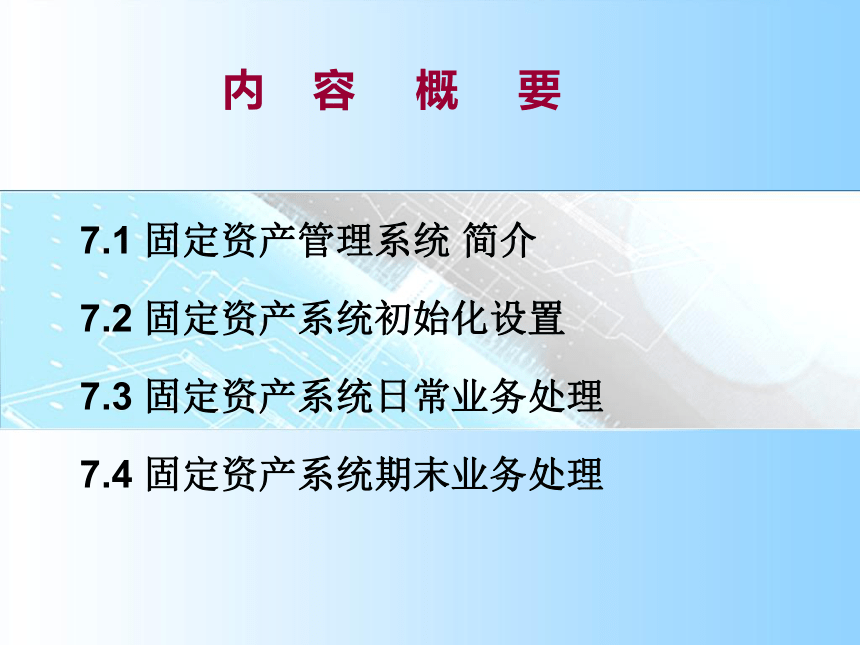 内 容 概 要

7.1 固定资产管理系统 简介

7.2 固定资产系统初始化设置

7.3 固定资产系统日常业务处理

7.4 固定资产系统期末业务处理